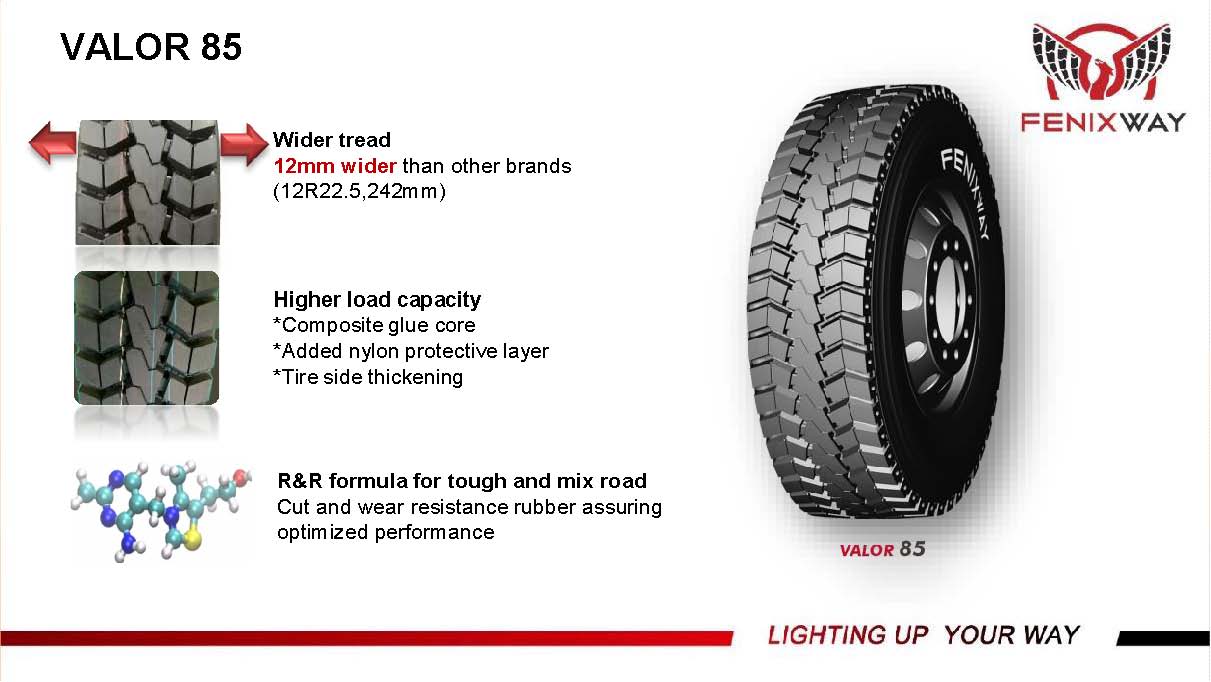 VALOR 85

FENIXWAY

Wider tread
12mm wider than other brands (12R22.5,242mm)

Higher load capacity
*Composite glue core
*Added nylon protective layer
*Tire side thickening

R&R formula for tough and mix road
Cut and wear resistance rubber assuring optimized performance

FENIXWAY

VALOR 85

LIGHTING UP YOUR WAY